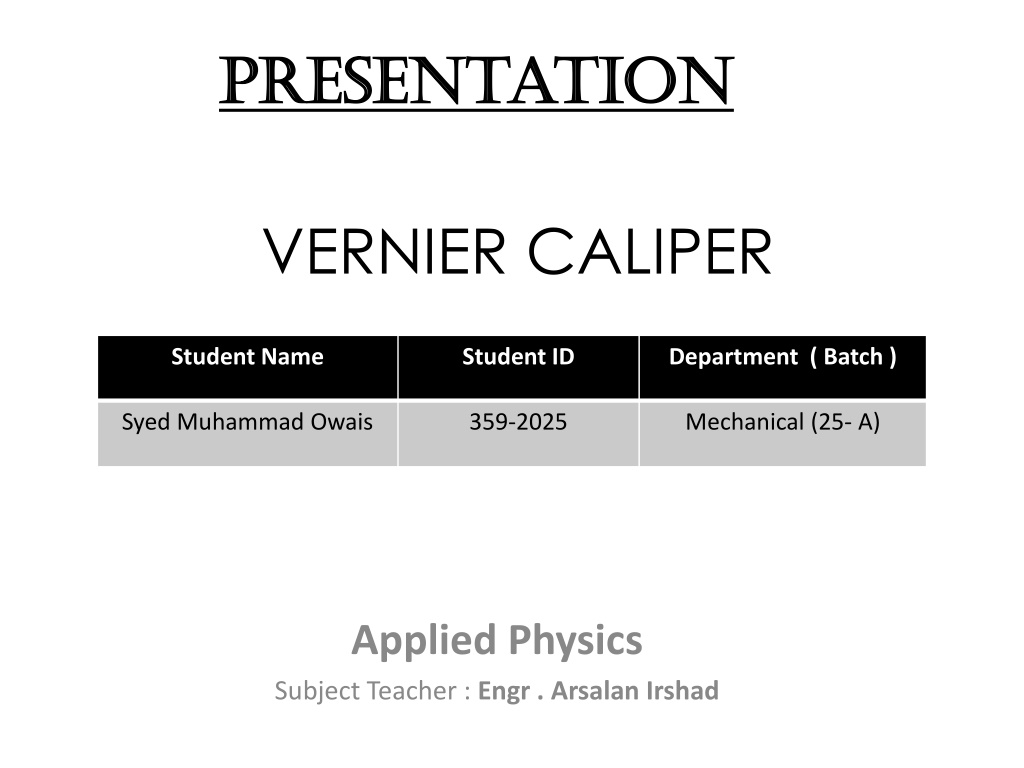 PRESENTATION

VERNIER CALIPER

| Student Name | Student ID | Department ( Batch ) |
|---|---|---|
| Syed Muhammad Owais | 359-2025 | Mechanical (25- A) |

Applied Physics

Subject Teacher : Engr . Arsalan Irshad